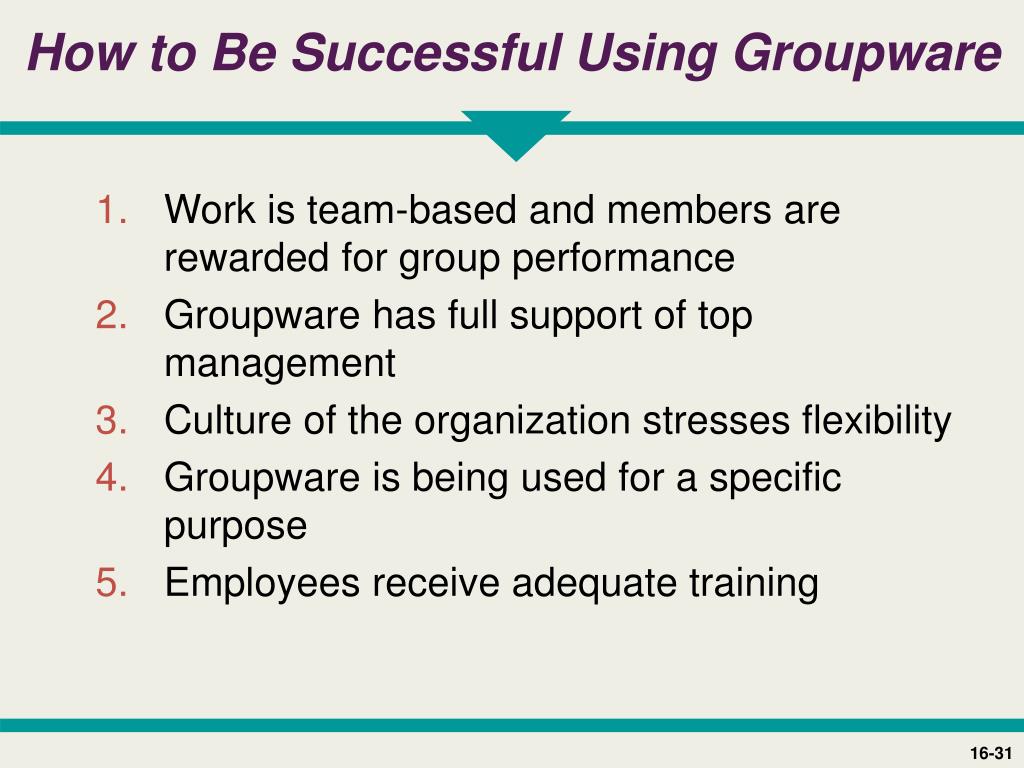 How to Be Successful Using Groupware

1. Work is team-based and members are rewarded for group performance
2. Groupware has full support of top management
3. Culture of the organization stresses flexibility
4. Groupware is being used for a specific purpose
5. Employees receive adequate training

16-31